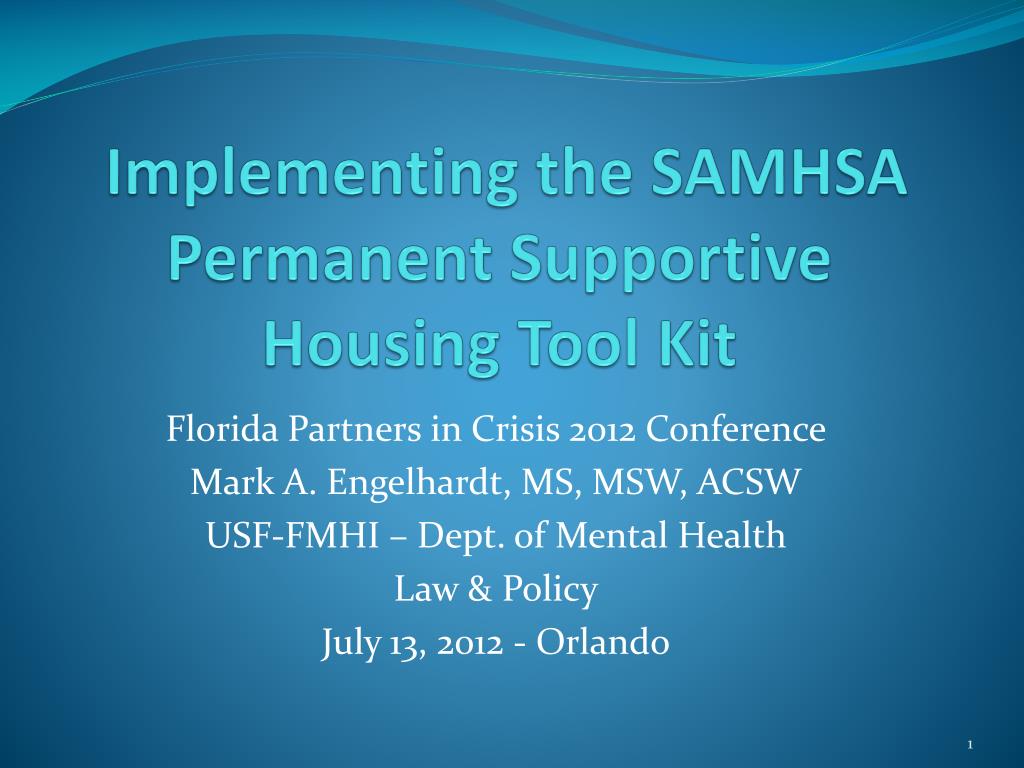 Implementing the SAMHSA Permanent Supportive Housing Tool Kit

Florida Partners in Crisis 2012 Conference
Mark A. Engelhardt, MS, MSW, ACSW
USF-FMHI – Dept. of Mental Health Law & Policy
July 13, 2012 - Orlando

1